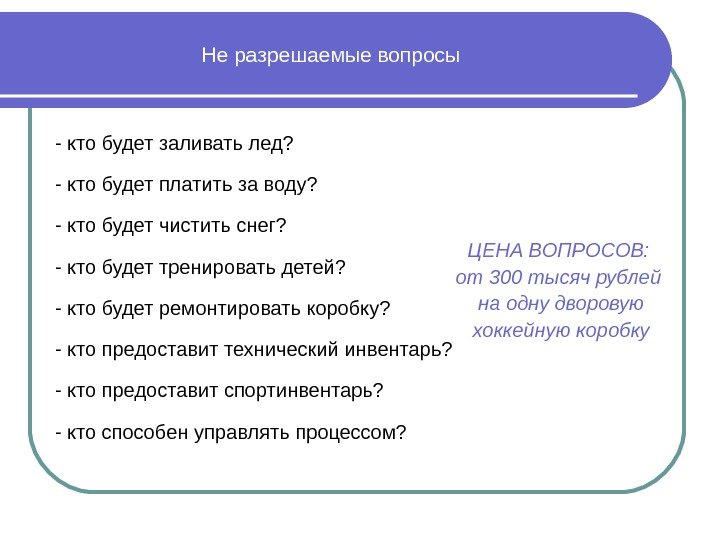 Не разрешаемые вопросы

- кто будет заливать лед?

- кто будет платить за воду?

- кто будет чистить снег?

- кто будет тренировать детей?

- кто будет ремонтировать коробку?

- кто предоставит технический инвентарь?

- кто предоставит спортинвентарь?

- кто способен управлять процессом?

ЦЕНА ВОПРОСОВ: от 300 тысяч рублей на одну дворовую хоккейную коробку